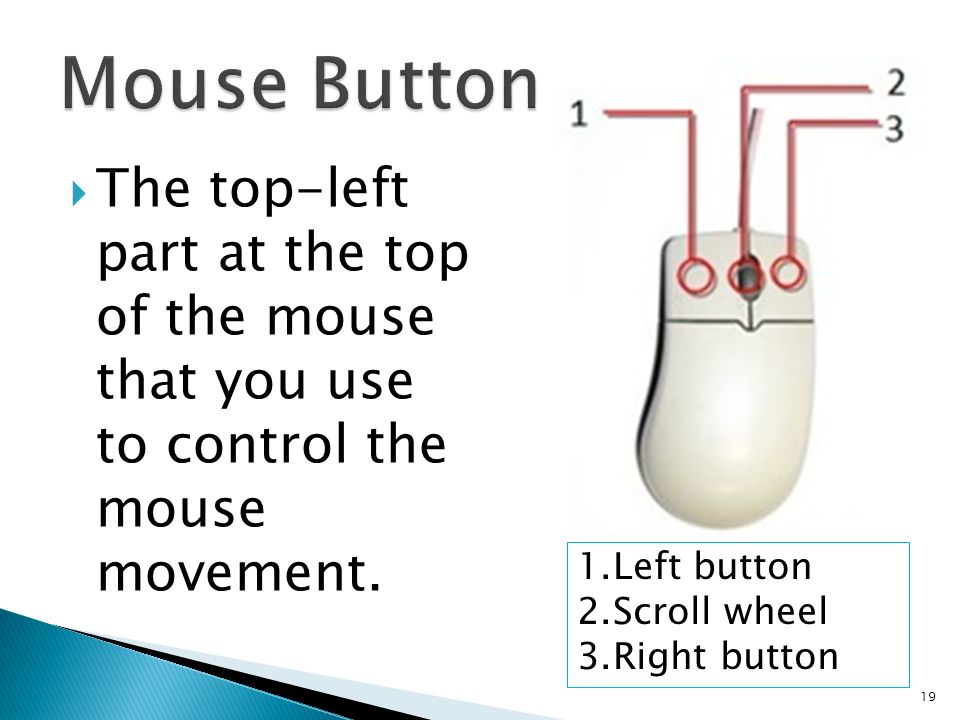 Mouse Button

The top-left part at the top of the mouse that you use to control the mouse movement.

1

2

3

1.Left button
2.Scroll wheel
3.Right button

19